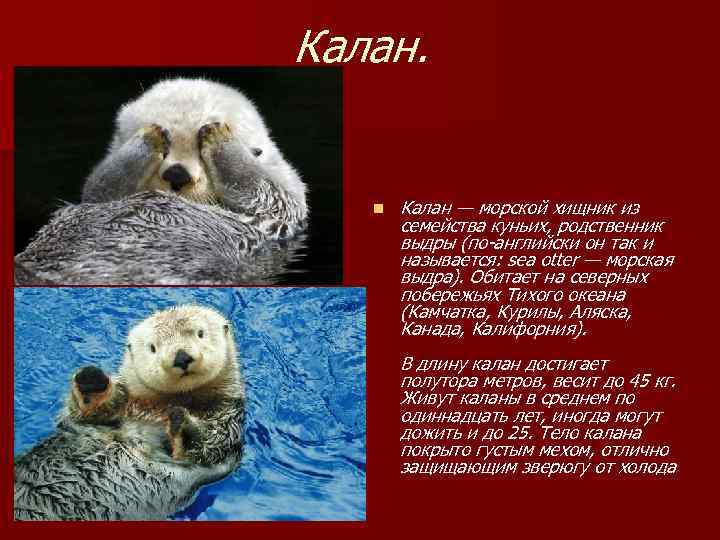 Калан.

Калан — морской хищник из семейства куньих, родственник выдры (по-английски он так и называется: sea otter — морская выдра). Обитает на северных побережьях Тихого океана (Камчатка, Курилы, Аляска, Канада, Калифорния).

В длину калан достигает полутора метров, весит до 45 кг. Живут каланы в среднем по одиннадцать лет, иногда могут дожить и до 25. Тело калана покрыто густым мехом, отлично защищающим зверюгу от холода